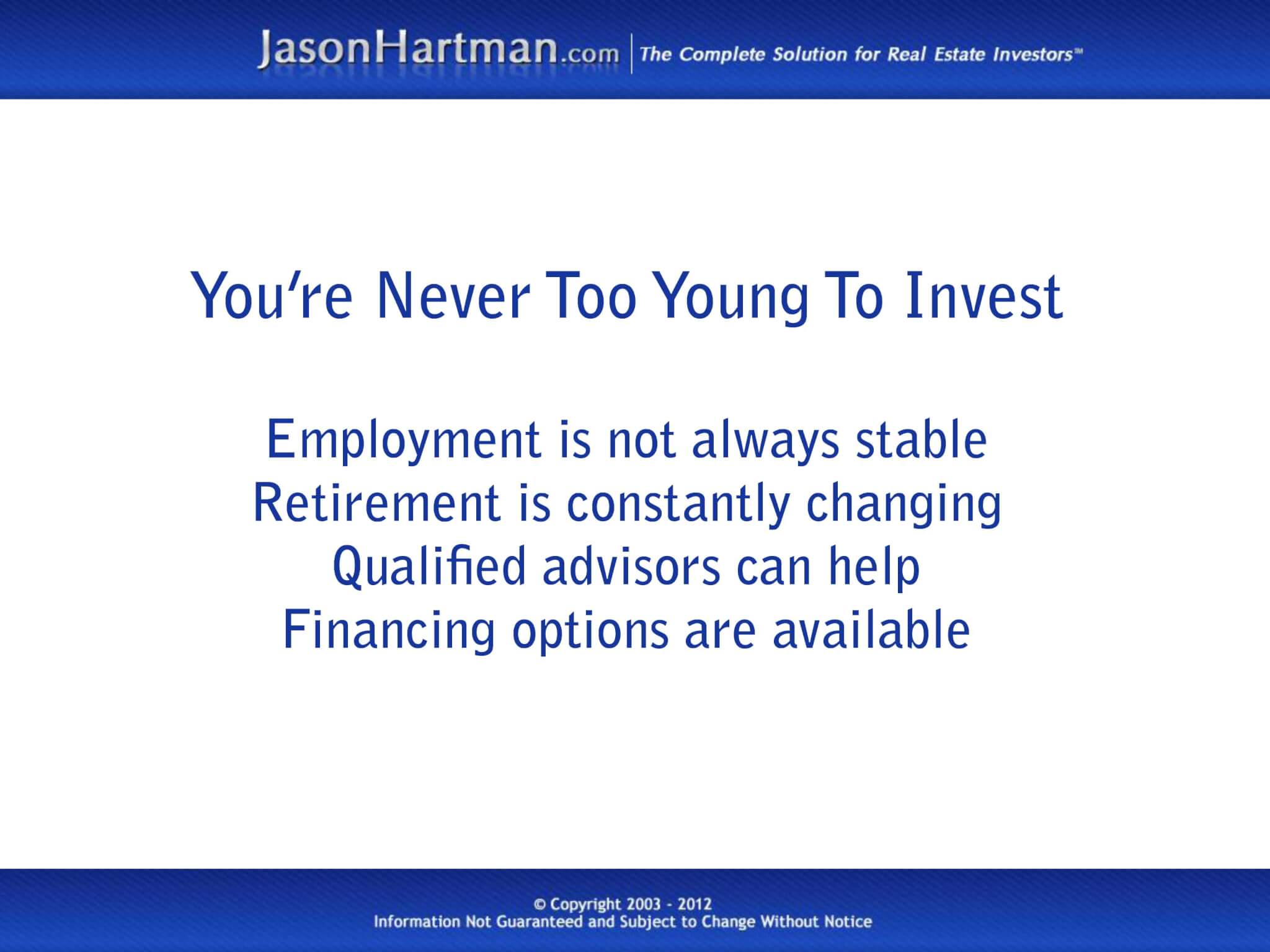 JasonHartman.com | The Complete Solution for Real Estate Investors™

You're Never Too Young To Invest

Employment is not always stable
Retirement is constantly changing
Qualified advisors can help
Financing options are available

© Copyright 2003 - 2012
Information Not Guaranteed and Subject to Change Without Notice